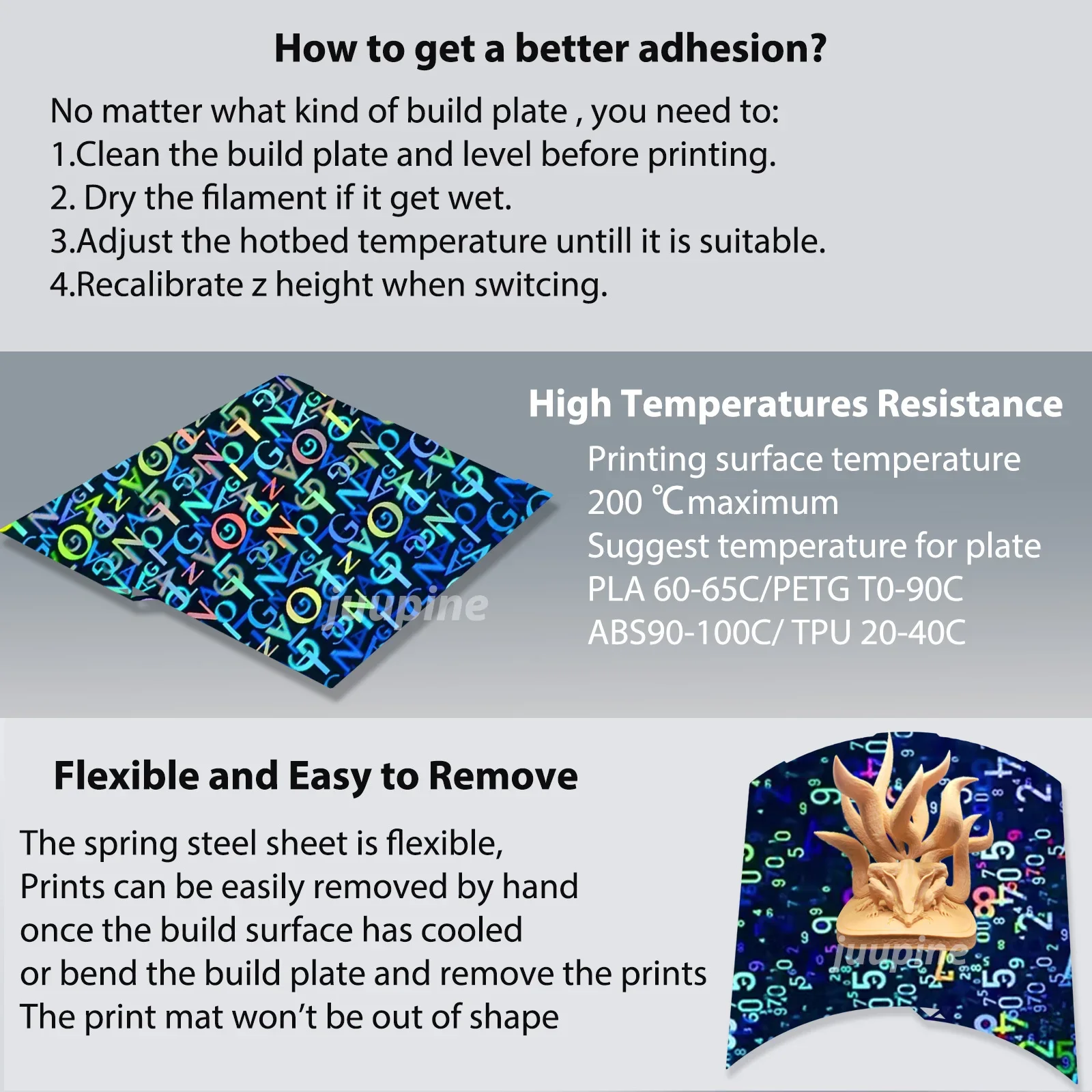 How to get a better adhesion?

No matter what kind of build plate , you need to:
1.Clean the build plate and level before printing.
2. Dry the filament if it get wet.
3.Adjust the hotbed temperature untill it is suitable.
4.Recalibrate z height when switcing.

High Temperatures Resistance

Printing surface temperature
200 ℃maximum
Suggest temperature for plate
PLA 60-65C/PETG T0-90C
ABS90-100C/ TPU 20-40C

Flexible and Easy to Remove

The spring steel sheet is flexible,
Prints can be easily removed by hand
once the build surface has cooled
or bend the build plate and remove the prints
The print mat won't be out of shape

juupine